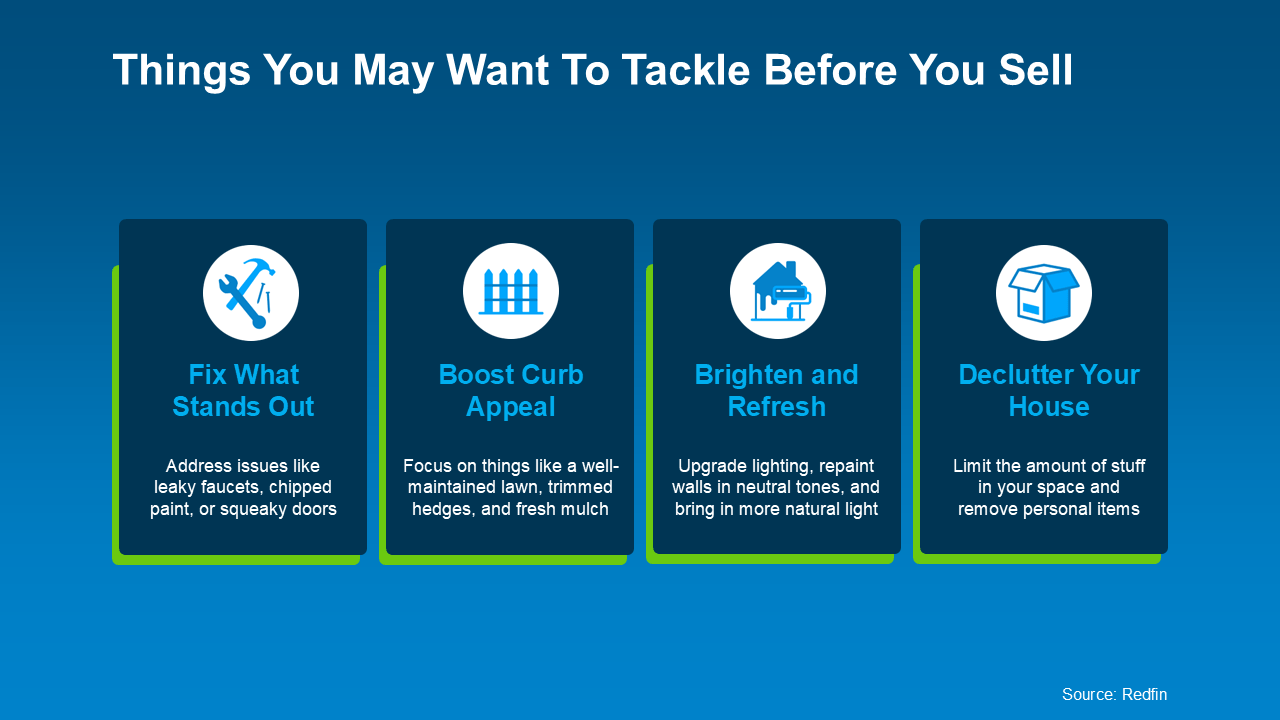 Things You May Want To Tackle Before You Sell

Fix What Stands Out

Address issues like leaky faucets, chipped paint, or squeaky doors

Boost Curb Appeal

Focus on things like a well-maintained lawn, trimmed hedges, and fresh mulch

Brighten and Refresh

Upgrade lighting, repaint walls in neutral tones, and bring in more natural light

Declutter Your House

Limit the amount of stuff in your space and remove personal items

Source: Redfin